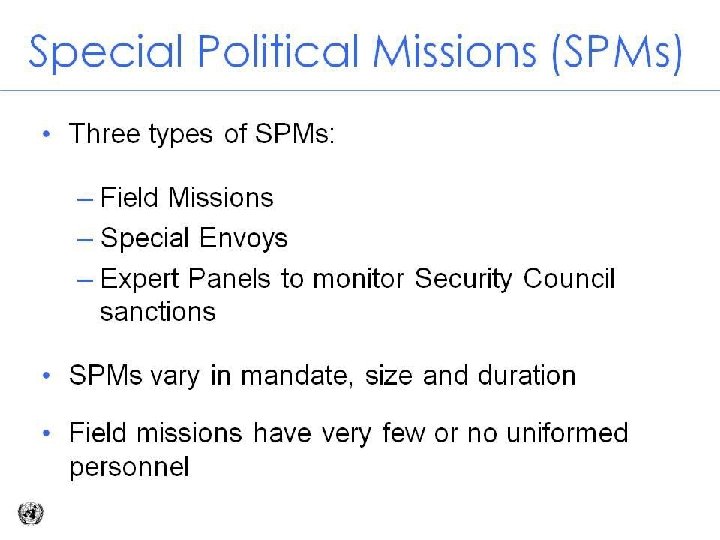 Special Political Missions (SPMs)

• Three types of SPMs:

– Field Missions
– Special Envoys
– Expert Panels to monitor Security Council sanctions

• SPMs vary in mandate, size and duration

• Field missions have very few or no uniformed personnel